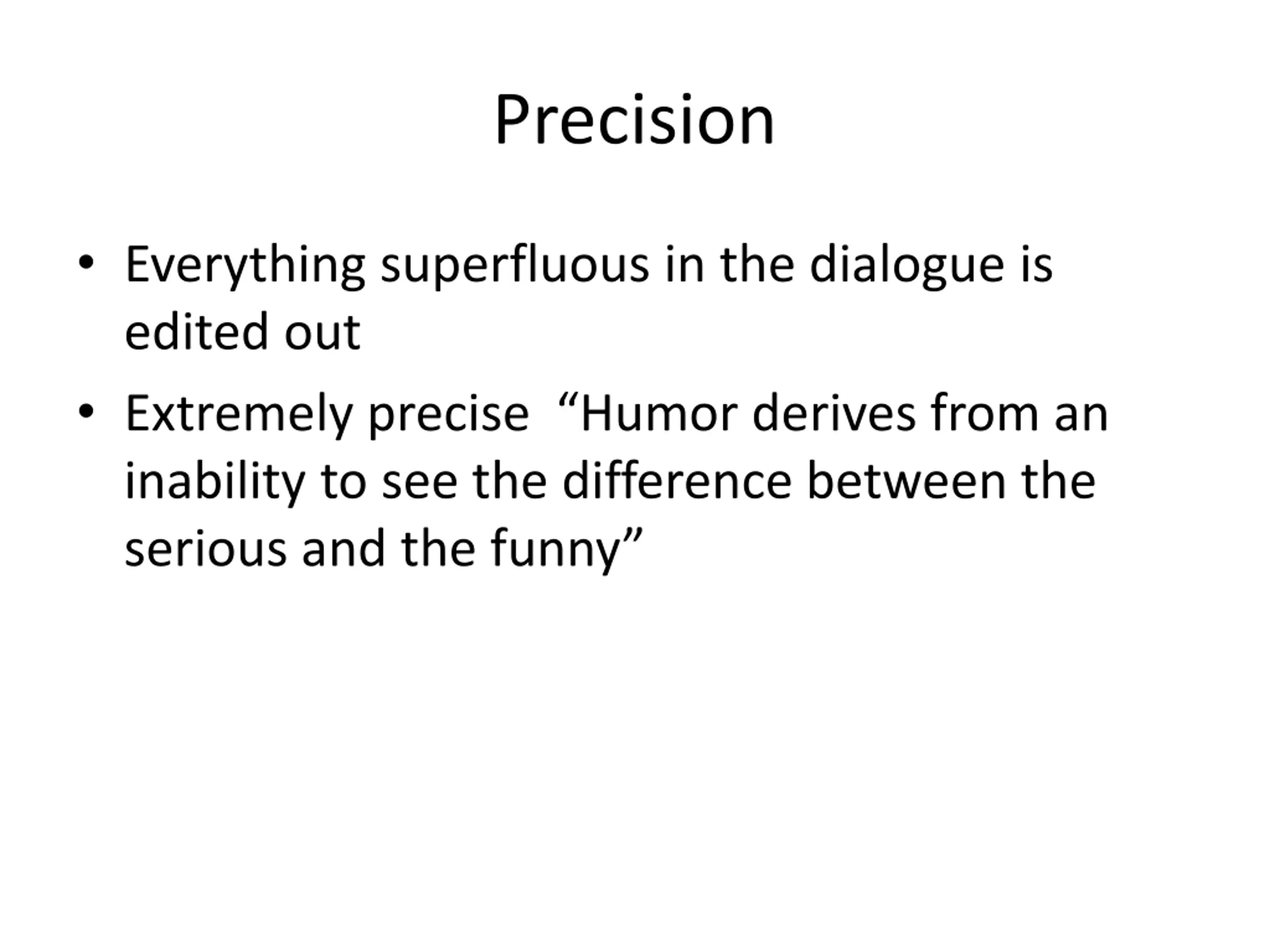 Precision

• Everything superfluous in the dialogue is edited out
• Extremely precise  “Humor derives from an inability to see the difference between the serious and the funny”